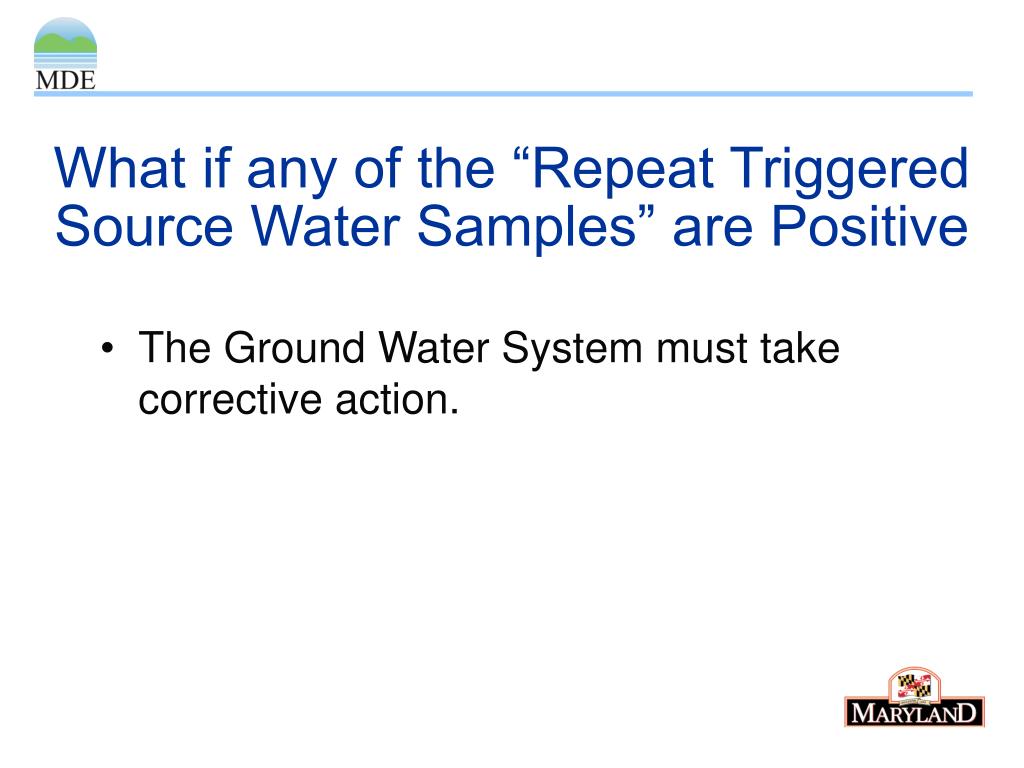 MDE

What if any of the “Repeat Triggered Source Water Samples” are Positive

• The Ground Water System must take corrective action.

MARYLAND